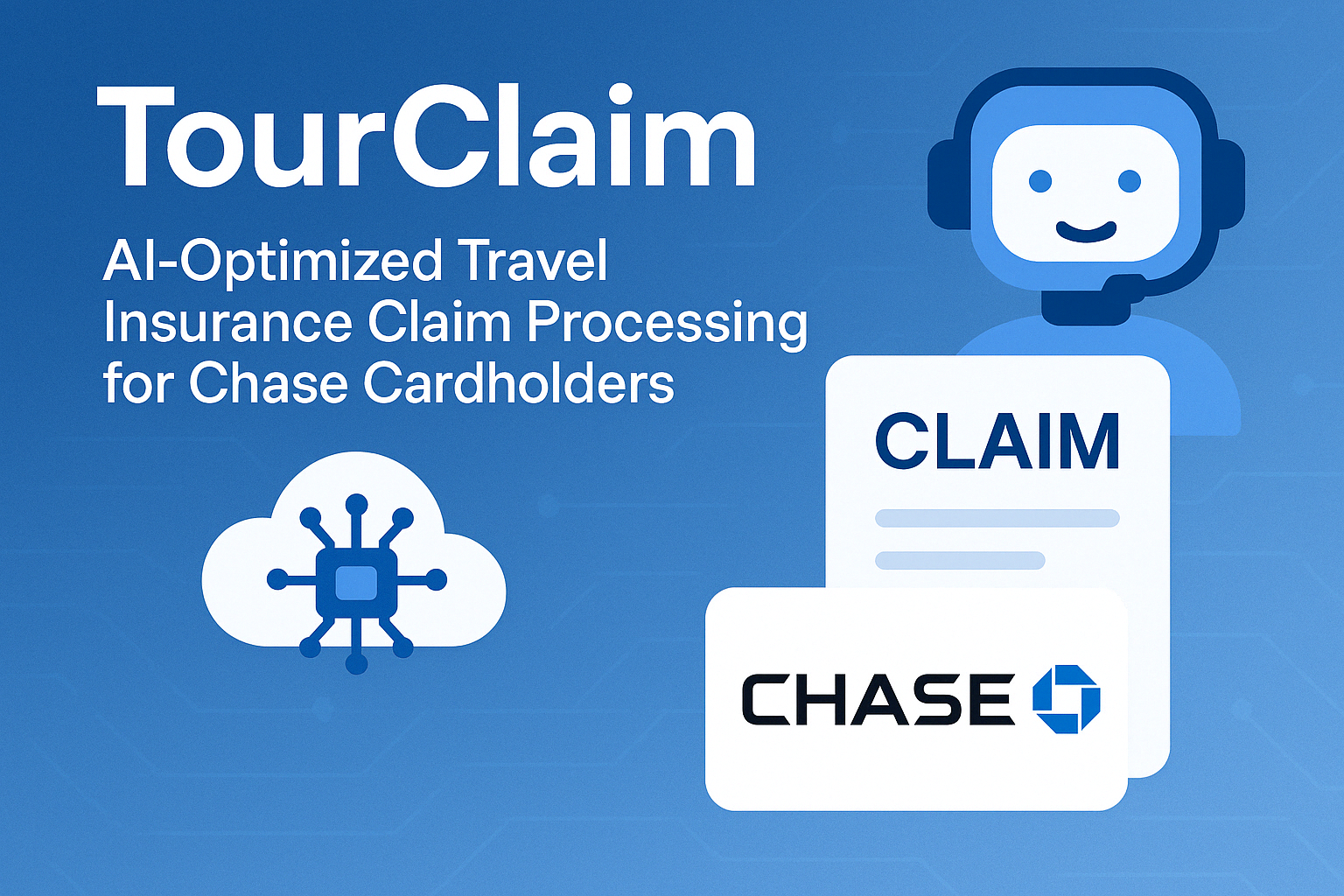 TourClaim

AI-Optimized Travel Insurance Claim Processing for Chase Cardholders

CLAIM

CHASE